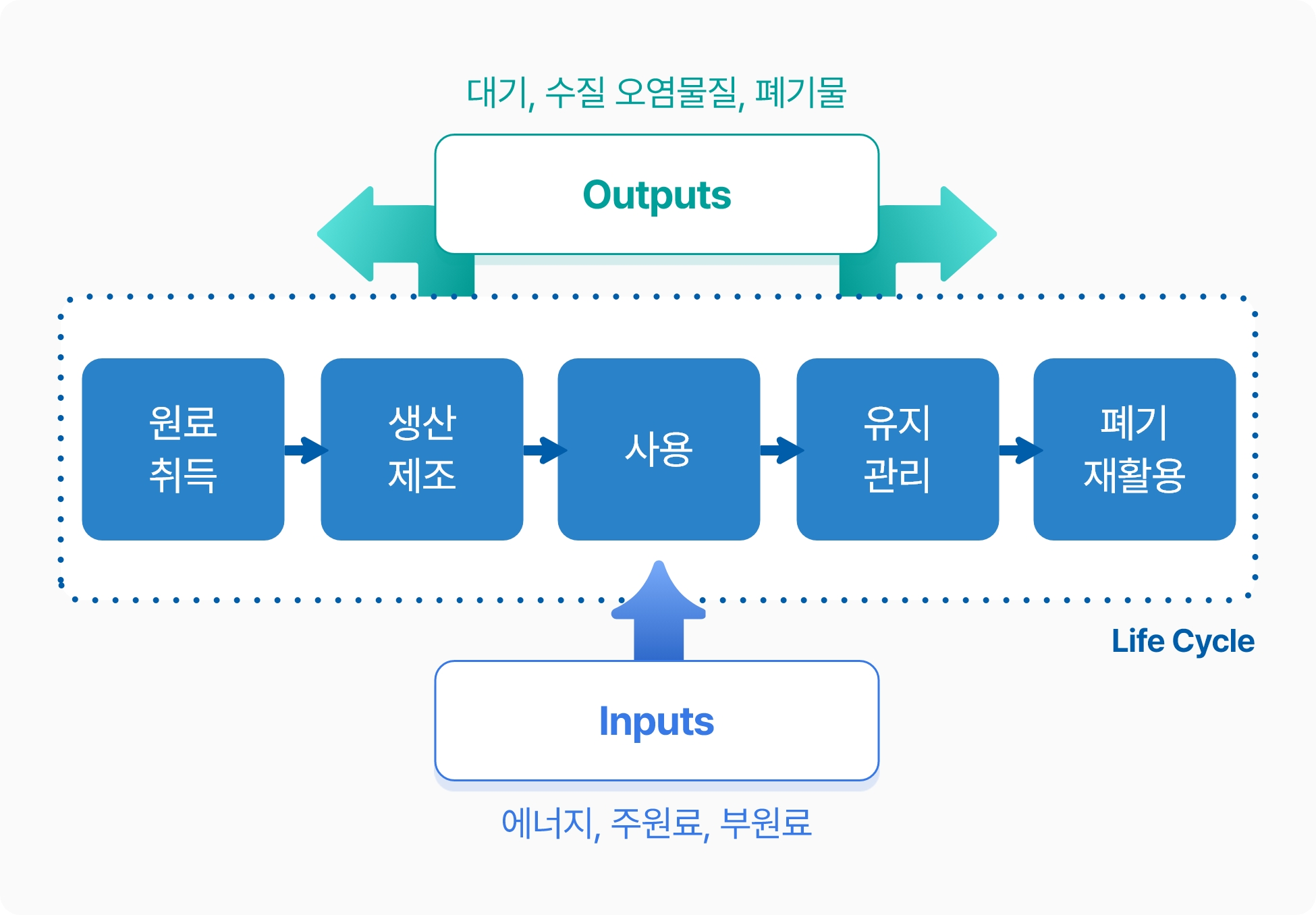 대기, 수질 오염물질, 폐기물

Outputs

원료
취득

생산
제조

사용

유지
관리

폐기
재활용

Life Cycle

Inputs

에너지, 주원료, 부원료